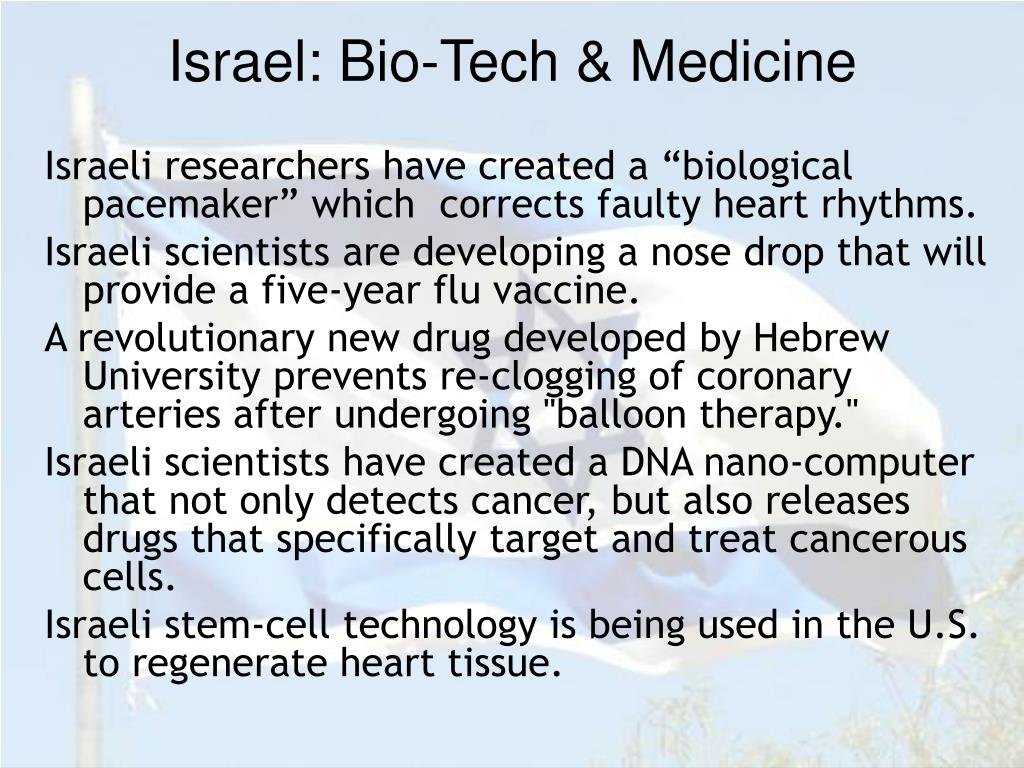 Israel: Bio-Tech & Medicine

Israeli researchers have created a “biological pacemaker” which corrects faulty heart rhythms.

Israeli scientists are developing a nose drop that will provide a five-year flu vaccine.

A revolutionary new drug developed by Hebrew University prevents re-clogging of coronary arteries after undergoing "balloon therapy."

Israeli scientists have created a DNA nano-computer that not only detects cancer, but also releases drugs that specifically target and treat cancerous cells.

Israeli stem-cell technology is being used in the U.S. to regenerate heart tissue.